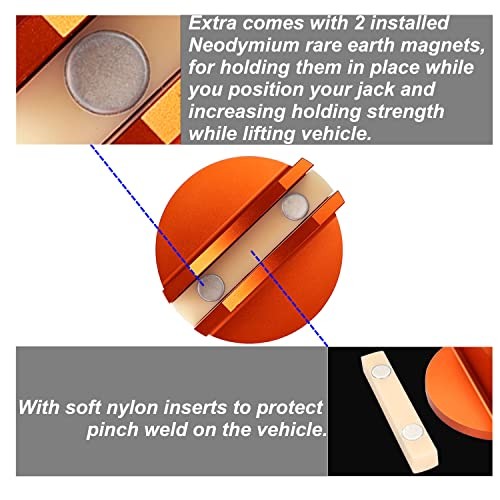 Extra comes with 2 installed Neodymium rare earth magnets, for holding them in place while you position your jack and increasing holding strength while lifting vehicle.

With soft nylon inserts to protect pinch weld on the vehicle.